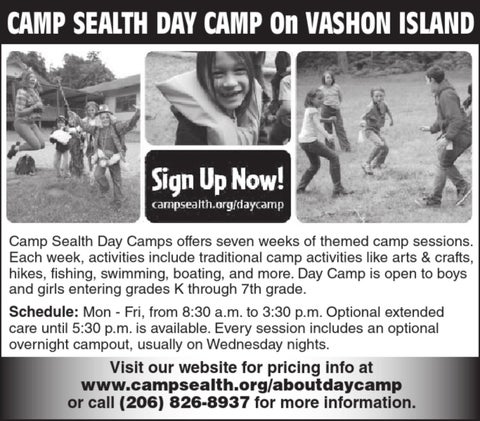 CAMP SEALTH DAY CAMP On VASHON ISLAND

Sign Up Now!
campsealth.org/daycamp

Camp Sealth Day Camps offers seven weeks of themed camp sessions. Each week, activities include traditional camp activities like arts & crafts, hikes, fishing, swimming, boating, and more. Day Camp is open to boys and girls entering grades K through 7th grade.

Schedule: Mon - Fri, from 8:30 a.m. to 3:30 p.m. Optional extended care until 5:30 p.m. is available. Every session includes an optional overnight campout, usually on Wednesday nights.

Visit our website for pricing info at www.campsealth.org/aboutdaycamp or call (206) 826-8937 for more information.